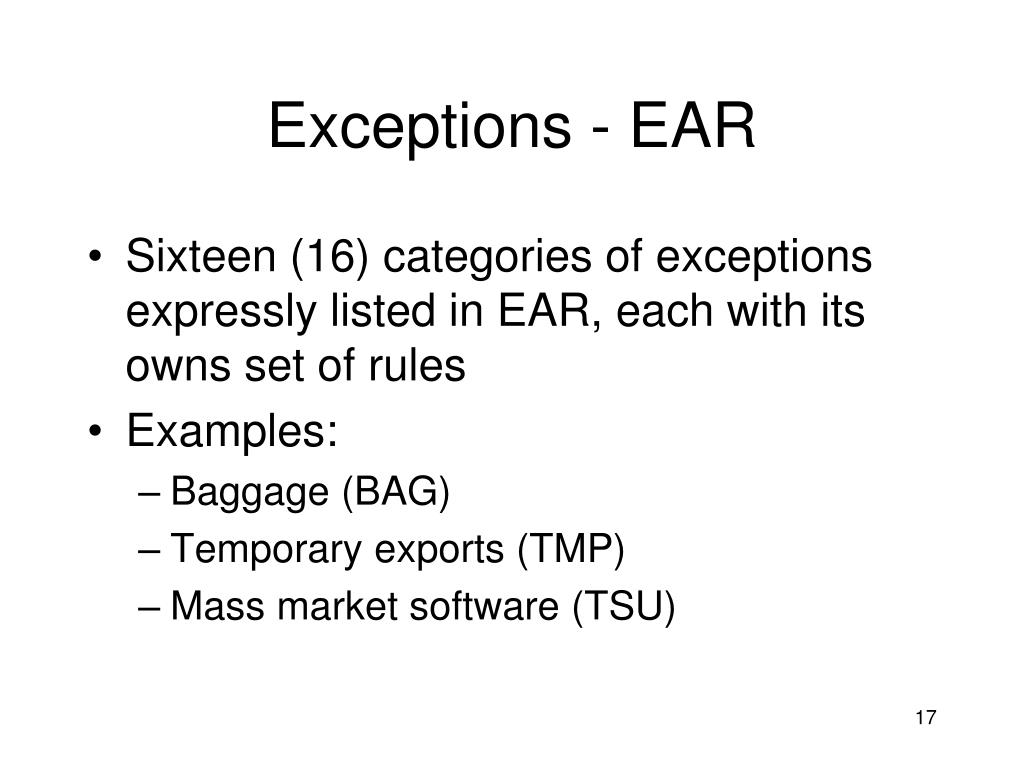 Exceptions - EAR

• Sixteen (16) categories of exceptions expressly listed in EAR, each with its owns set of rules
• Examples:
– Baggage (BAG)
– Temporary exports (TMP)
– Mass market software (TSU)

17